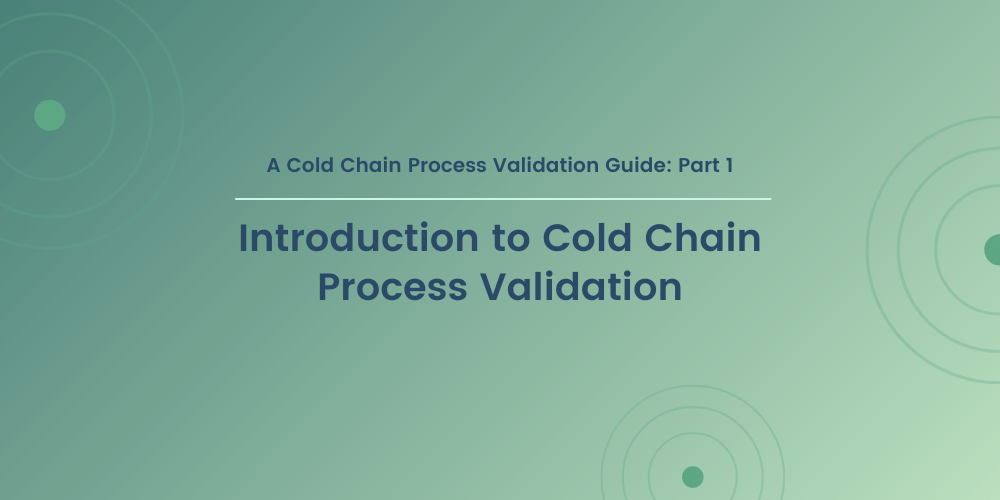 A Cold Chain Process Validation Guide: Part 1

Introduction to Cold Chain Process Validation